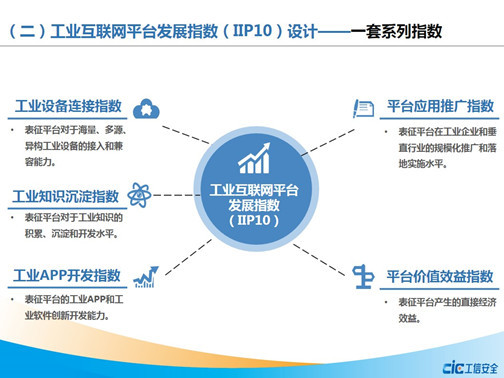 （二）工业互联网平台发展指数（IIP10）设计——一套系列指数

工业设备连接指数

• 表征平台对于海量、多源、异构工业设备的接入和兼容能力。

工业知识沉淀指数

• 表征平台对于工业知识的积累、沉淀和开发水平。

工业APP开发指数

• 表征平台的工业APP和工业软件创新开发能力。

工业互联网平台发展指数（IIP10）

平台应用推广指数

• 表征平台在工业企业和垂直行业的规模化推广和落地实施水平。

平台价值效益指数

• 表征平台产生的直接经济效益。

cic 工信安全